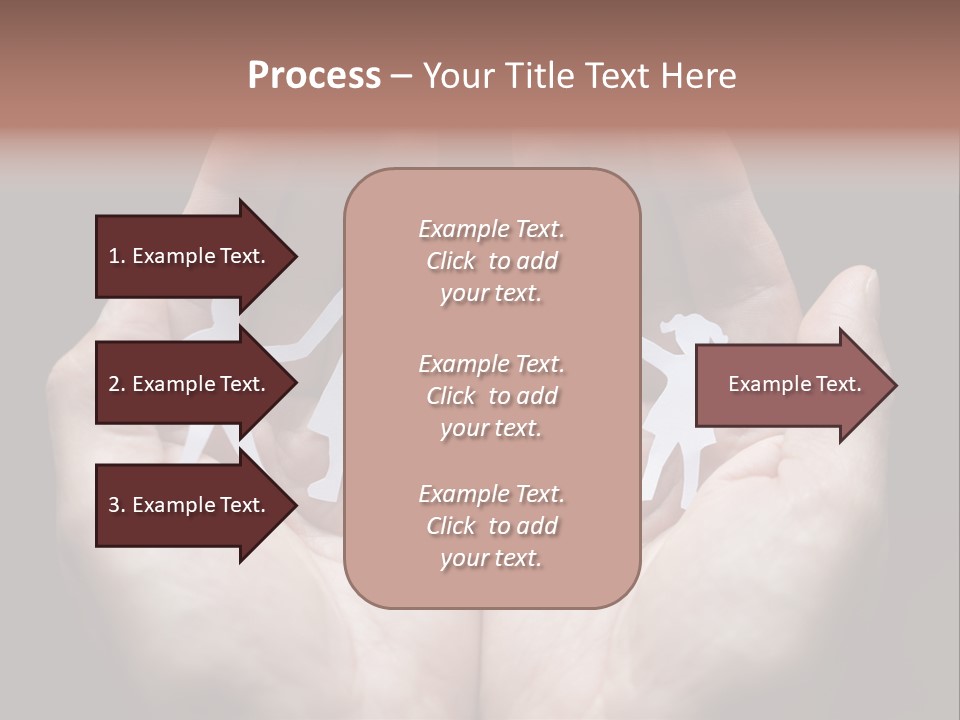 Process – Your Title Text Here

1. Example Text.

2. Example Text.

3. Example Text.

Example Text. Click to add your text.

Example Text. Click to add your text.

Example Text. Click to add your text.

Example Text.